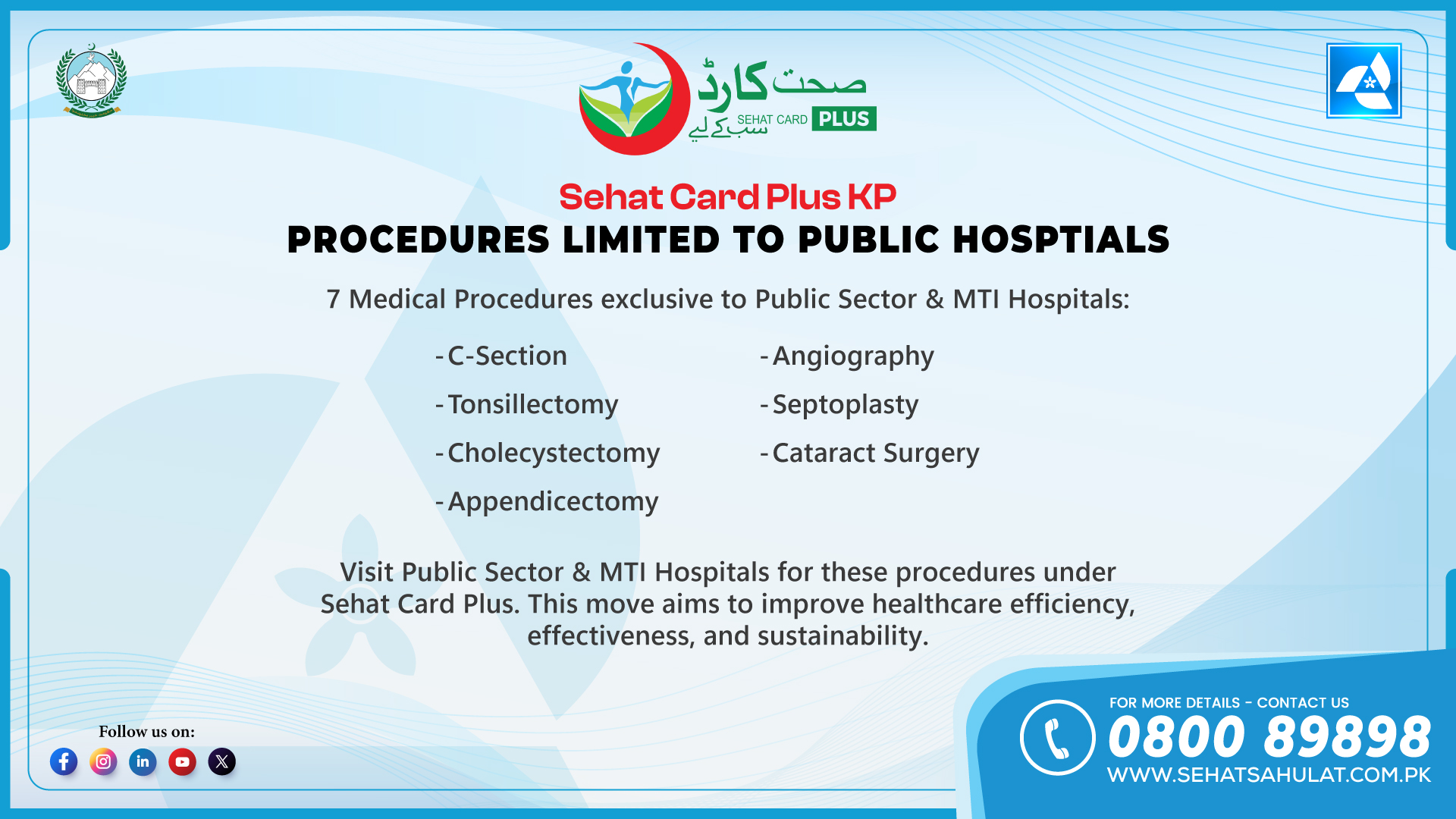 صحت کارڈ
SEHAT CARD PLUS
سب کے لیے

Sehat Card Plus KP
PROCEDURES LIMITED TO PUBLIC HOSPTIALS

7 Medical Procedures exclusive to Public Sector & MTI Hospitals:

- C-Section
- Tonsillectomy
- Cholecystectomy
- Appendicectomy

- Angiography
- Septoplasty
- Cataract Surgery

Visit Public Sector & MTI Hospitals for these procedures under Sehat Card Plus. This move aims to improve healthcare efficiency, effectiveness, and sustainability.

Follow us on:

FOR MORE DETAILS - CONTACT US
0800 89898
WWW.SEHATSAHULAT.COM.PK